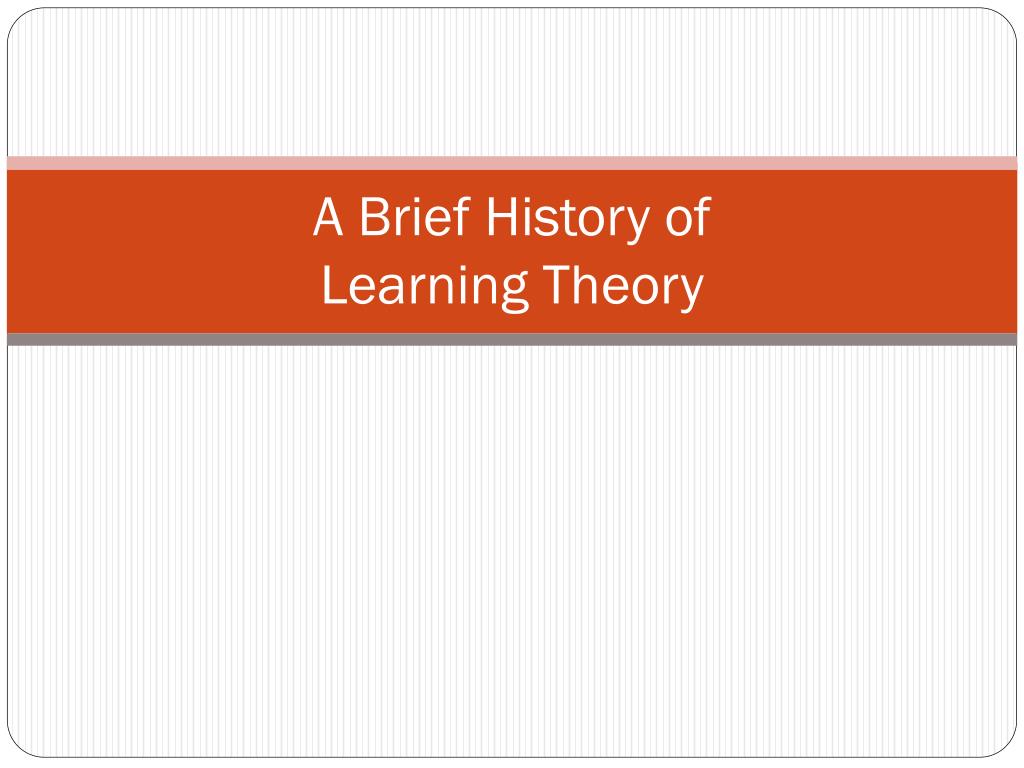 A Brief History of
Learning Theory